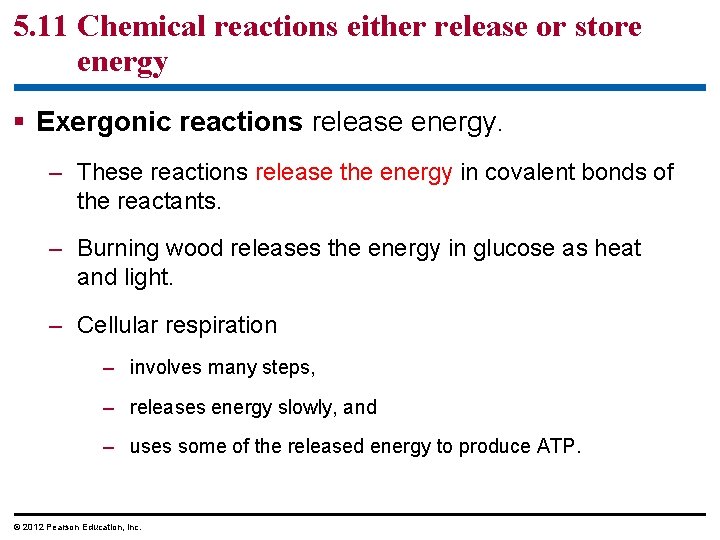 5.11 Chemical reactions either release or store energy

▪ Exergonic reactions release energy.

– These reactions release the energy in covalent bonds of the reactants.

– Burning wood releases the energy in glucose as heat and light.

– Cellular respiration

– involves many steps,

– releases energy slowly, and

– uses some of the released energy to produce ATP.

© 2012 Pearson Education, Inc.